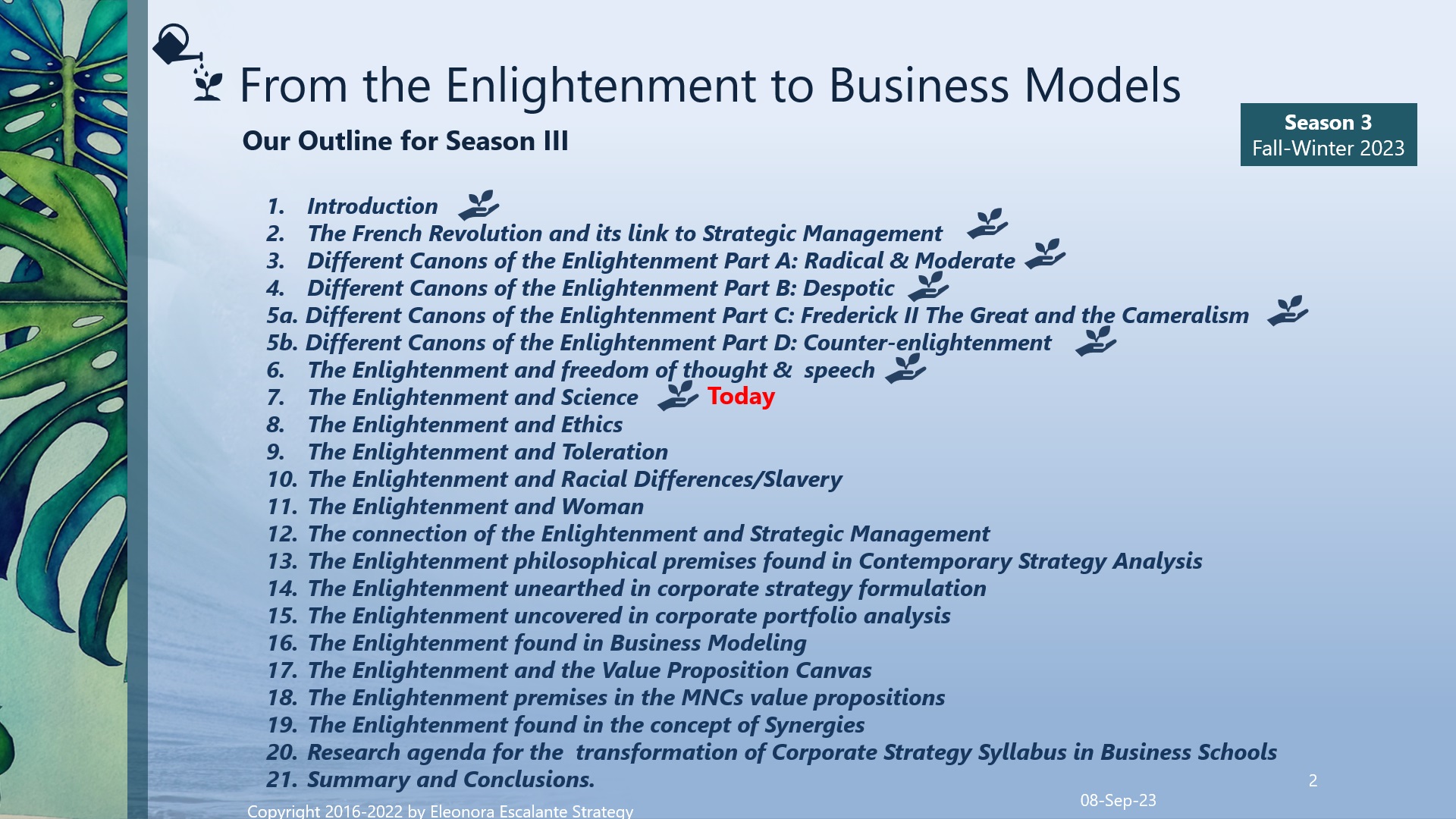 From the Enlightenment to Business Models

Our Outline for Season III

Season 3
Fall-Winter 2023

1. Introduction
2. The French Revolution and its link to Strategic Management
3. Different Canons of the Enlightenment Part A: Radical & Moderate
4. Different Canons of the Enlightenment Part B: Despotic
5a. Different Canons of the Enlightenment Part C: Frederick II The Great and the Cameralism
5b. Different Canons of the Enlightenment Part D: Counter-enlightenment
6. The Enlightenment and freedom of thought & speech
7. The Enlightenment and Science Today
8. The Enlightenment and Ethics
9. The Enlightenment and Toleration
10. The Enlightenment and Racial Differences/Slavery
11. The Enlightenment and Woman
12. The connection of the Enlightenment and Strategic Management
13. The Enlightenment philosophical premises found in Contemporary Strategy Analysis
14. The Enlightenment unearthed in corporate strategy formulation
15. The Enlightenment uncovered in corporate portfolio analysis
16. The Enlightenment found in Business Modeling
17. The Enlightenment and the Value Proposition Canvas
18. The Enlightenment premises in the MNCs value propositions
19. The Enlightenment found in the concept of Synergies
20. Research agenda for the transformation of Corporate Strategy Syllabus in Business Schools
21. Summary and Conclusions.

2

08-Sep-23

Copyright 2016-2022 by Eleonora Escalante Strategy